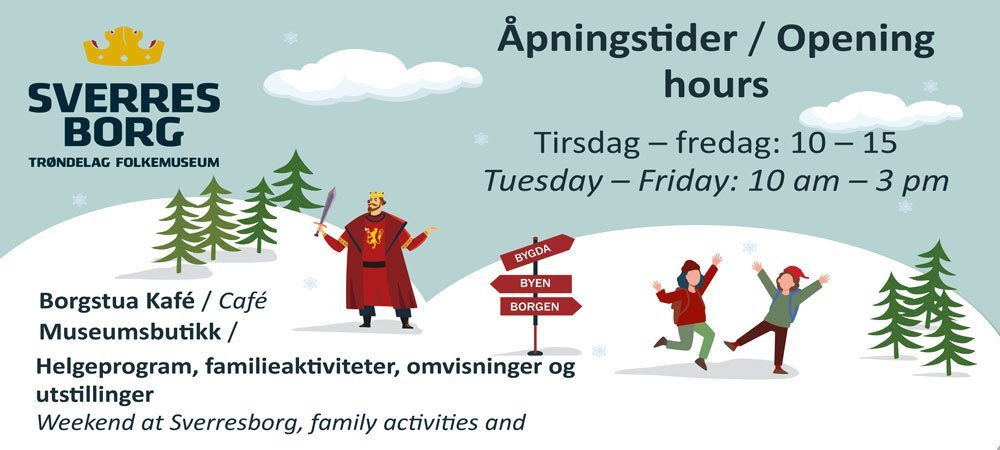 SVERRES BORG
TRØNDELAG FOLKEMUSEUM

Åpningstider / Opening hours

Tirsdag – fredag: 10 – 15
Tuesday – Friday: 10 am – 3 pm

BYGDA
BYEN
BORGEN

Borgstua Kafé / Café
Museumsbutikk /

Helgeprogram, familieaktiviteter, omvisninger og utstillinger
Weekend at Sverresborg, family activities and